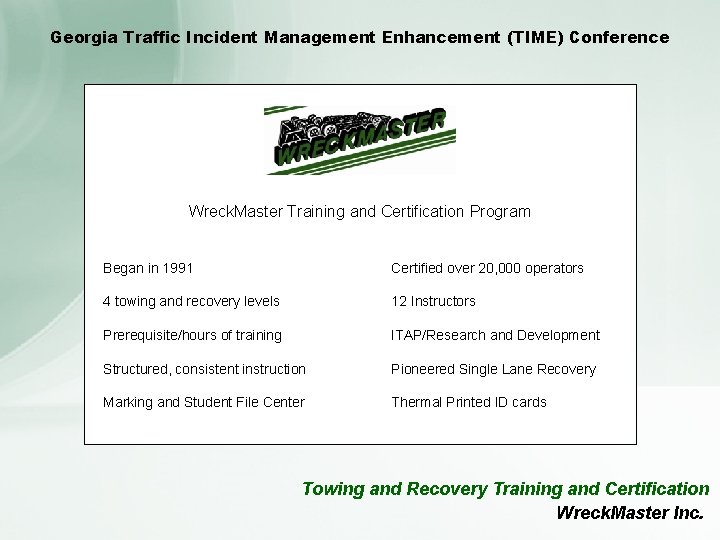 Georgia Traffic Incident Management Enhancement (TIME) Conference

WRECKMASTER

WreckMaster Training and Certification Program

Began in 1991

4 towing and recovery levels

Prerequisite/hours of training

Structured, consistent instruction

Marking and Student File Center

Certified over 20,000 operators

12 Instructors

ITAP/Research and Development

Pioneered Single Lane Recovery

Thermal Printed ID cards

Towing and Recovery Training and Certification
WreckMaster Inc.